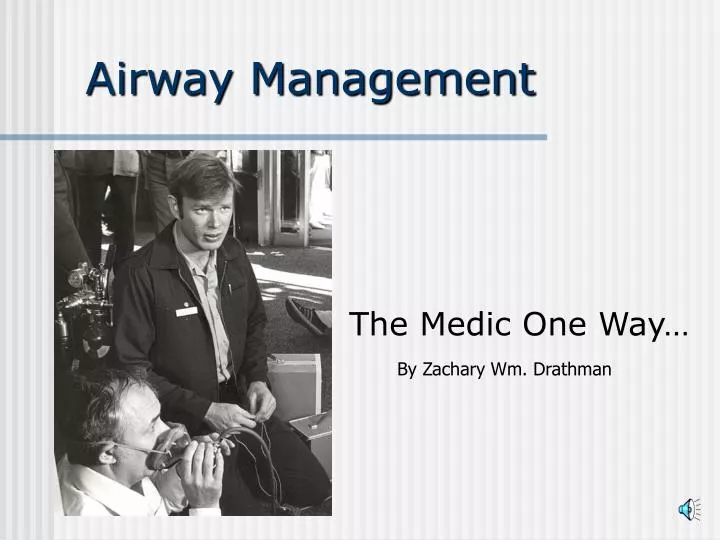 Airway Management

The Medic One Way…

By Zachary Wm. Drathman